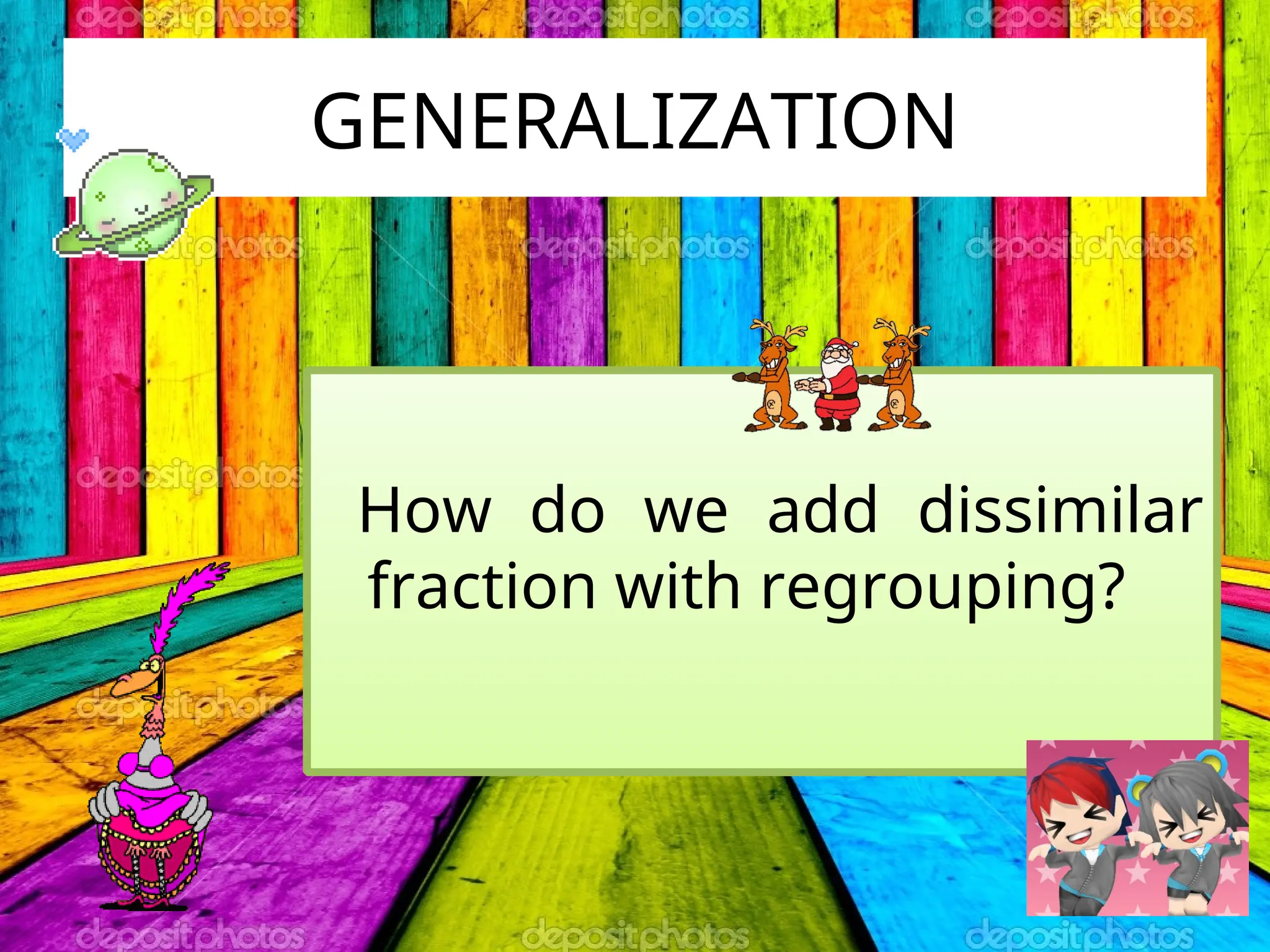 depositphotos depositphotos depositphotos

GENERALIZATION

depositphotos depositphotos depositphotos

depositphotos

How do we add dissimilar fraction with regrouping?

depositphotos

depositphotos depositphotos depositphotos